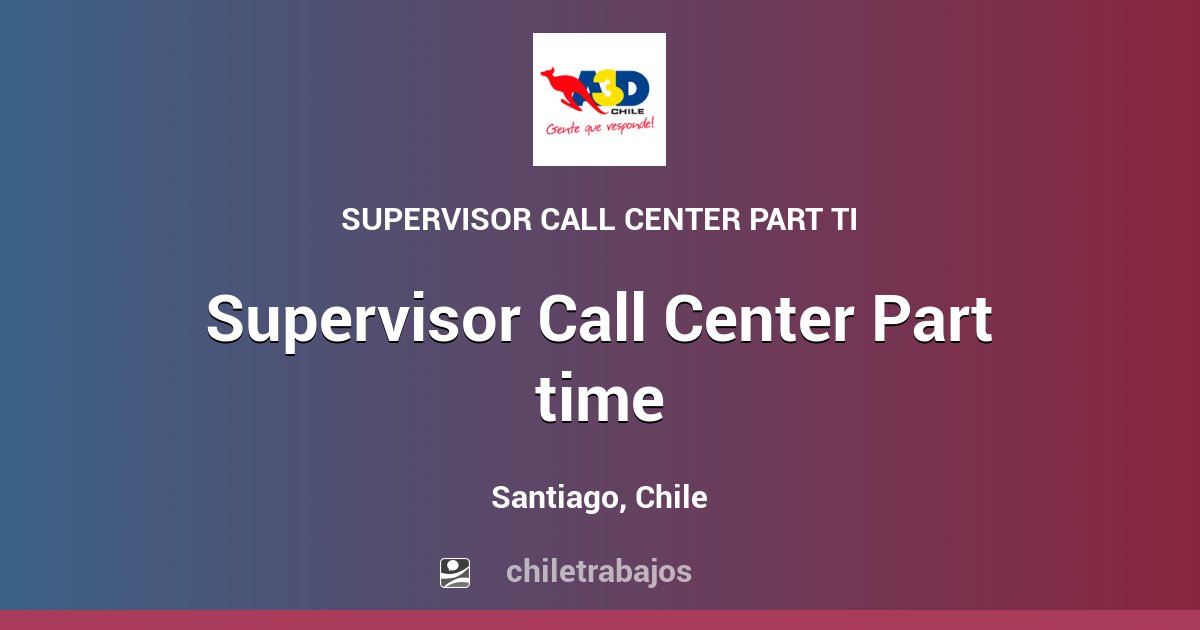 A3D CHILE
Gente que responde!

SUPERVISOR CALL CENTER PART TI

Supervisor Call Center Part time

Santiago, Chile

chiletrabajos